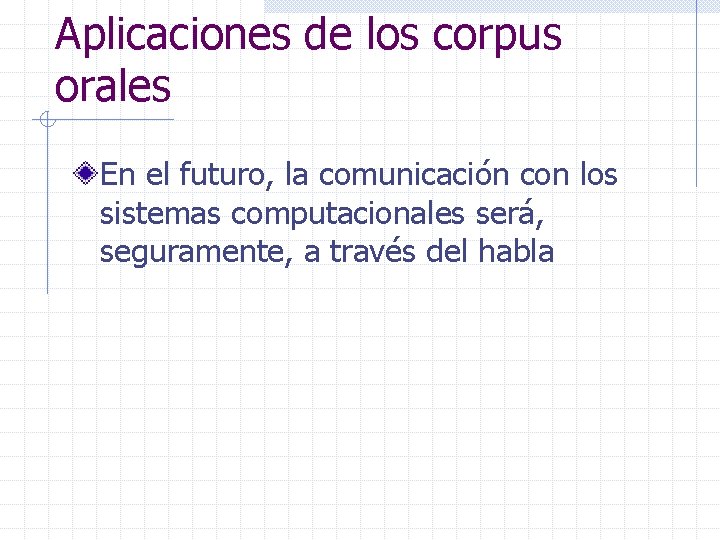 Aplicaciones de los corpus orales

En el futuro, la comunicación con los sistemas computacionales será, seguramente, a través del habla